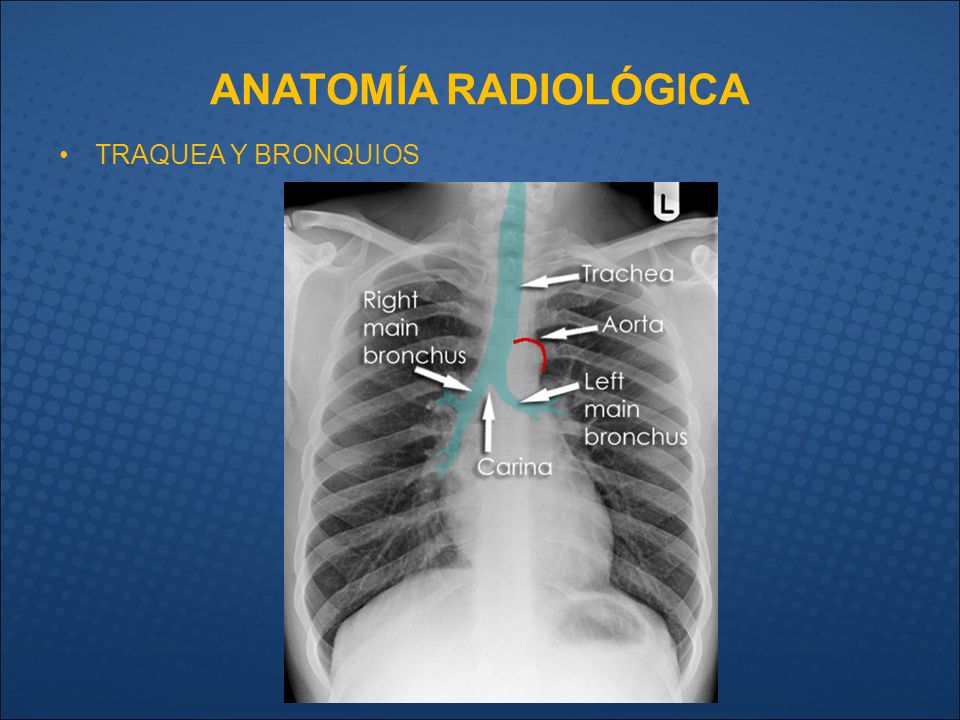 ANATOMÍA RADIOLÓGICA

• TRAQUEA Y BRONQUIOS

L

Trachea

Right main bronchus

Aorta

Left main bronchus

Carina